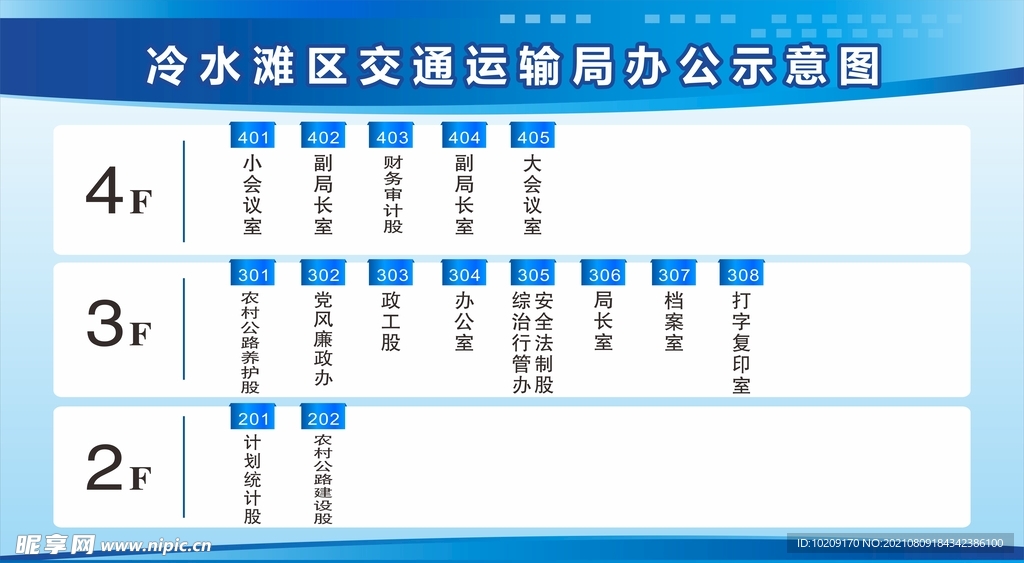 冷水滩区交通运输局办公示意图

4F

401
小会议室

402
副局长室

403
财务审计股

404
副局长室

405
大会议室

3F

301
农村公路养护股

302
党风廉政办

303
政工股

304
办公室

305
综治行管办
安全法制股

306
局长室

307
档案室

308
打字复印室

2F

201
计划统计股

202
农村公路建设股

昵享网 www.nipic.cn

ID:10209170 NO:20210809184342386100